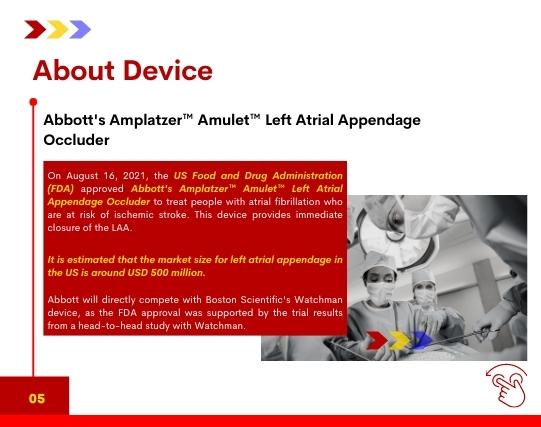 About Device

Abbott's Amplatzer™ Amulet™ Left Atrial Appendage Occluder

On August 16, 2021, the US Food and Drug Administration (FDA) approved Abbott's Amplatzer™ Amulet™ Left Atrial Appendage Occluder to treat people with atrial fibrillation who are at risk of ischemic stroke. This device provides immediate closure of the LAA.

It is estimated that the market size for left atrial appendage in the US is around USD 500 million.

Abbott will directly compete with Boston Scientific's Watchman device, as the FDA approval was supported by the trial results from a head-to-head study with Watchman.

05